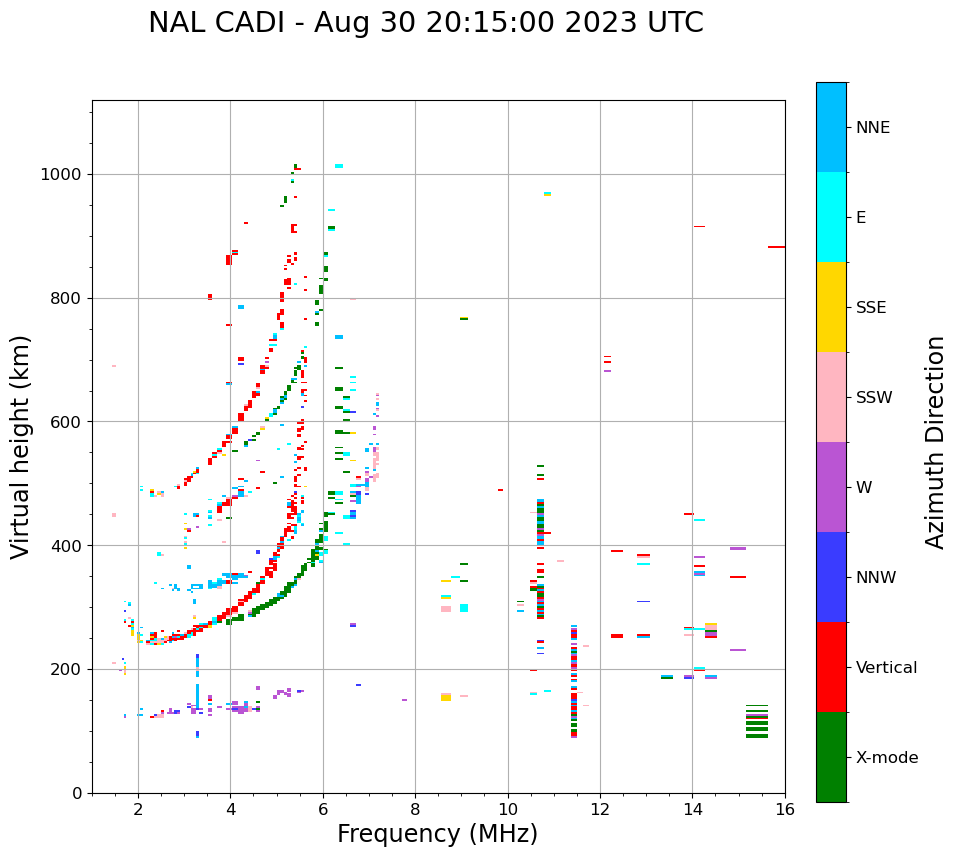 NAL CADI - Aug 30 20:15:00 2023 UTC

Virtual height (km)

1000
800
600
400
200
0

2
4
6
8
10
12
14
16

Frequency (MHz)

NNE
E
SSE
SSW
W
NNW
Vertical
X-mode

Azimuth Direction